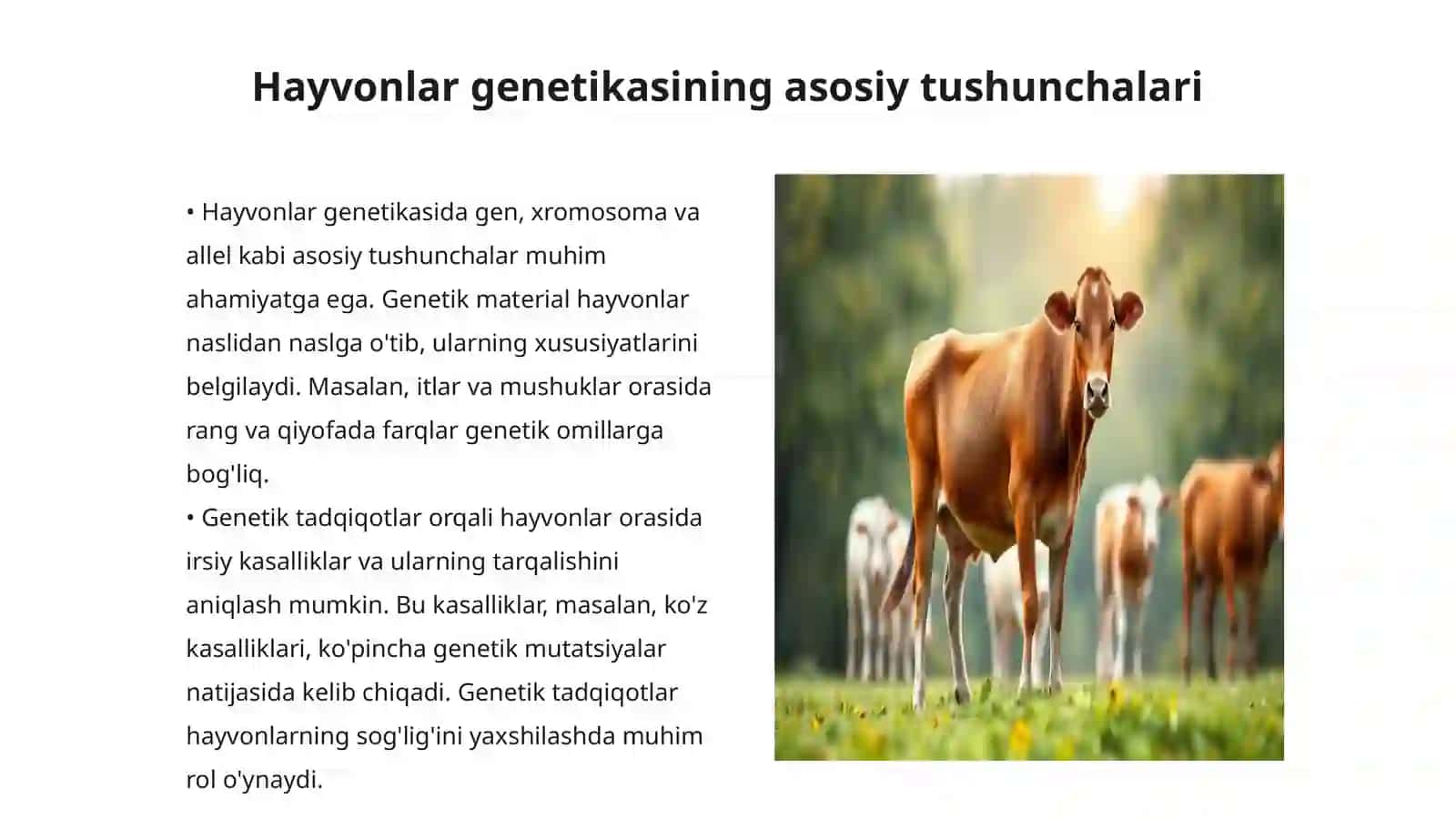 Hayvonlar genetikasining asosiy tushunchalari

• Hayvonlar genetikasida gen, xromosoma va allel kabi asosiy tushunchalar muhim ahamiyatga ega. Genetik material hayvonlar naslidan naslga o'tib, ularning xususiyatlarini belgilaydi. Masalan, itlar va mushuklar orasida rang va qiyofada farqlar genetik omillarga bog'liq.
• Genetik tadqiqotlar orqali hayvonlar orasida irsiy kasalliklar va ularning tarqalishini aniqlash mumkin. Bu kasalliklar, masalan, ko'z kasalliklari, ko'pincha genetik mutatsiyalar natijasida kelib chiqadi. Genetik tadqiqotlar hayvonlarning sog'lig'ini yaxshilashda muhim rol o'ynaydi.